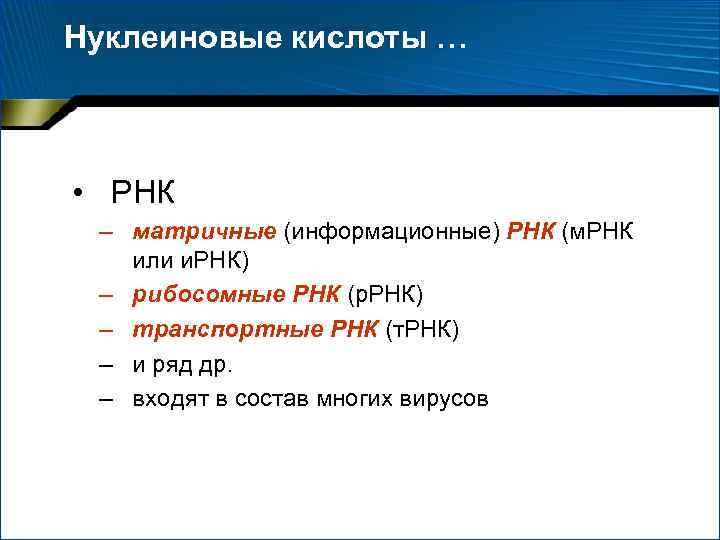 Нуклеиновые кислоты …

• РНК

– матричные (информационные) РНК (мРНК или иРНК)

– рибосомные РНК (рРНК)

– транспортные РНК (тРНК)

– и ряд др.

– входят в состав многих вирусов